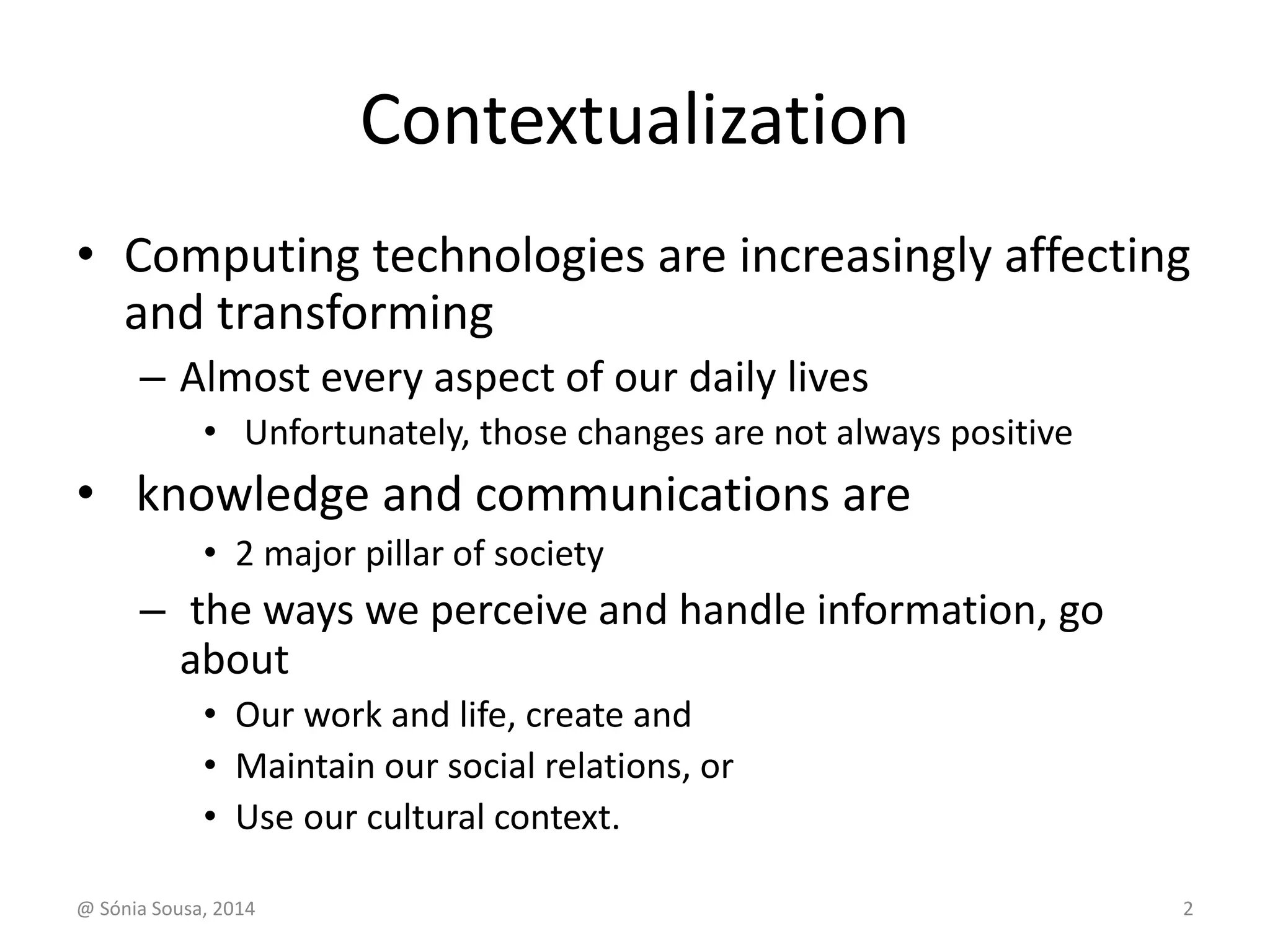 Contextualization

• Computing technologies are increasingly affecting and transforming

– Almost every aspect of our daily lives

• Unfortunately, those changes are not always positive

• knowledge and communications are

• 2 major pillar of society

– the ways we perceive and handle information, go about

• Our work and life, create and

• Maintain our social relations, or

• Use our cultural context.

@ Sónia Sousa, 2014

2